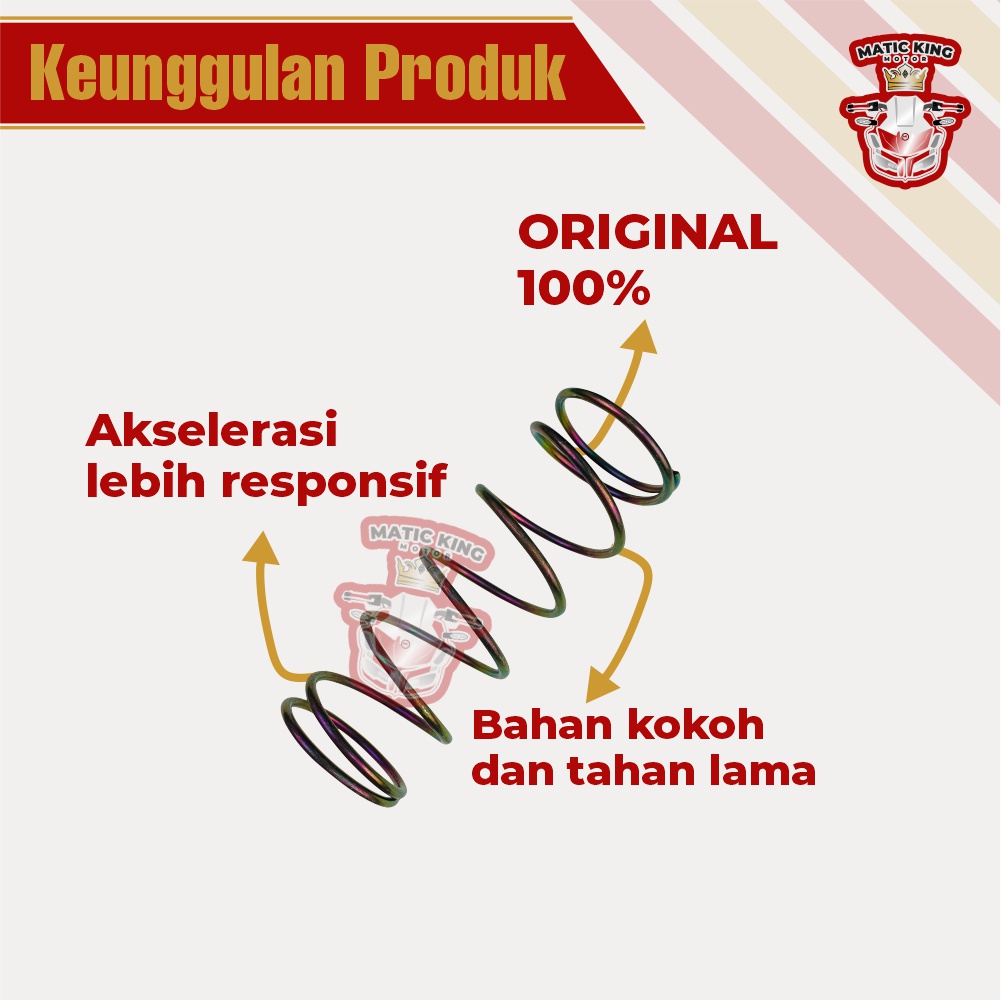 Keunggulan Produk

MATIC KING MOTOR

ORIGINAL 100%

Akselerasi lebih responsif

MATIC KING MOTOR

Bahan kokoh dan tahan lama